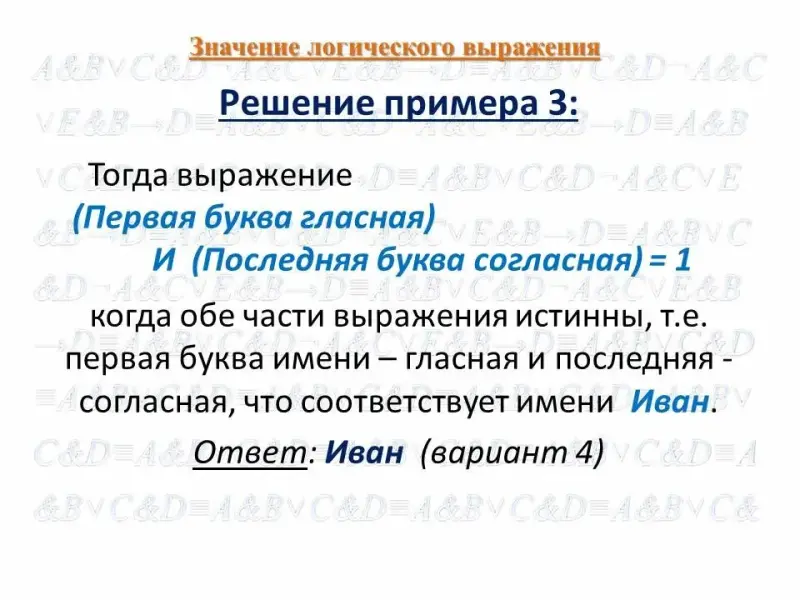 Значение логического выражения

Решение примера 3:

Тогда выражение (Первая буква гласная) И (Последняя буква согласная) = 1 когда обе части выражения истинны, т.е. первая буква имени – гласная и последняя - согласная, что соответствует имени Иван.

Ответ: Иван (вариант 4)